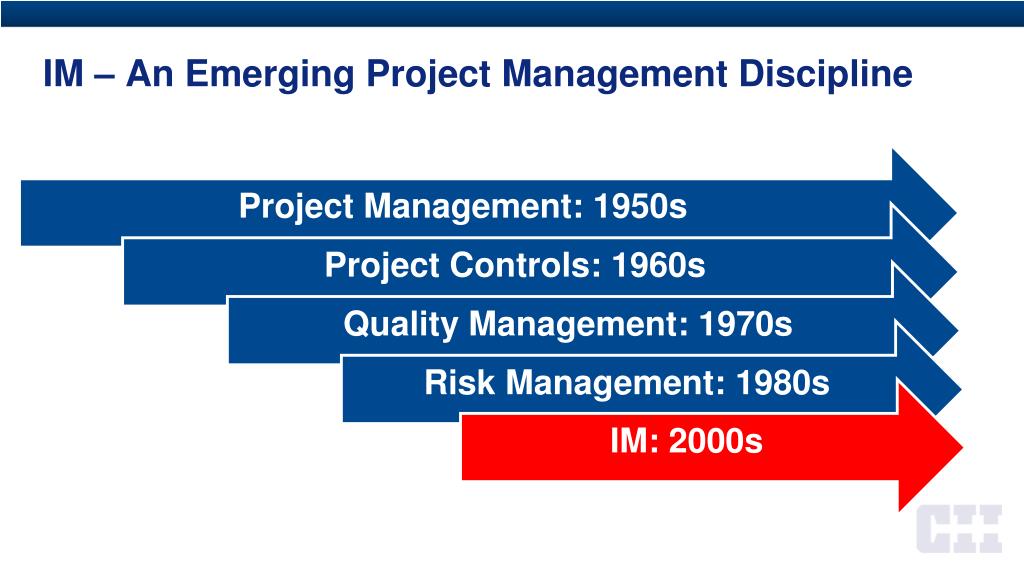 IM – An Emerging Project Management Discipline

Project Management: 1950s

Project Controls: 1960s

Quality Management: 1970s

Risk Management: 1980s

IM: 2000s

CII